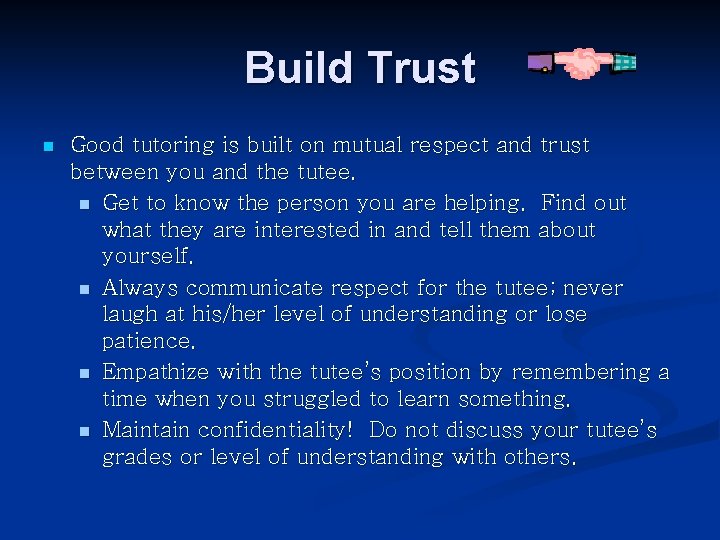 Build Trust

- Good tutoring is built on mutual respect and trust between you and the tutee.
  - Get to know the person you are helping. Find out what they are interested in and tell them about yourself.
  - Always communicate respect for the tutee; never laugh at his/her level of understanding or lose patience.
  - Empathize with the tutee's position by remembering a time when you struggled to learn something.
  - Maintain confidentiality! Do not discuss your tutee's grades or level of understanding with others.